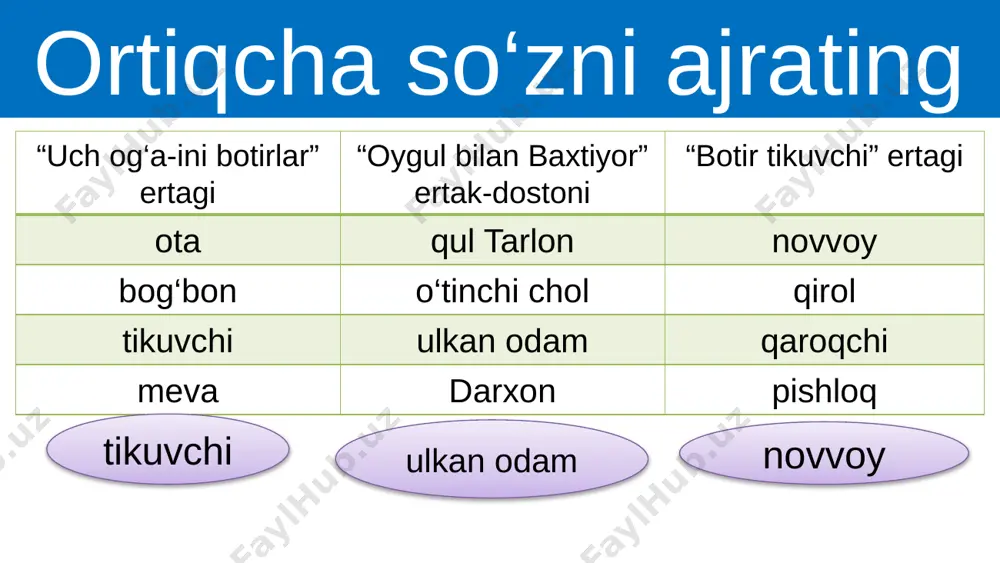 Ortiqcha so‘zni ajrating

| “Uch og‘a-ini botirlar” ertagi | “Oygul bilan Baxtiyor” ertak-dostoni | “Botir tikuvchi” ertagi |
|---|---|---|
| ota | qul Tarlon | novvoy |
| bog‘bon | o‘tinchi chol | qirol |
| tikuvchi | ulkan odam | qaroqchi |
| meva | Darxon | pishloq |

tikuvchi

ulkan odam

novvoy

FaylHub.uz